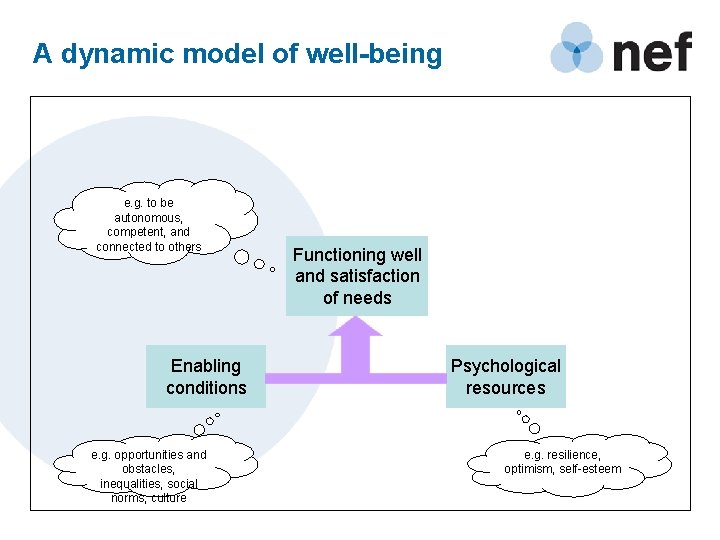 A dynamic model of well-being

nef

e.g. to be autonomous, competent, and connected to others

Functioning well and satisfaction of needs

Enabling conditions

Psychological resources

e.g. opportunities and obstacles, inequalities, social norms, culture

e.g. resilience, optimism, self-esteem